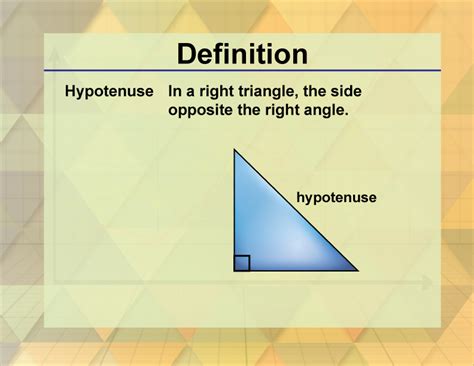 Definition

Hypotenuse In a right triangle, the side opposite the right angle.

hypotenuse